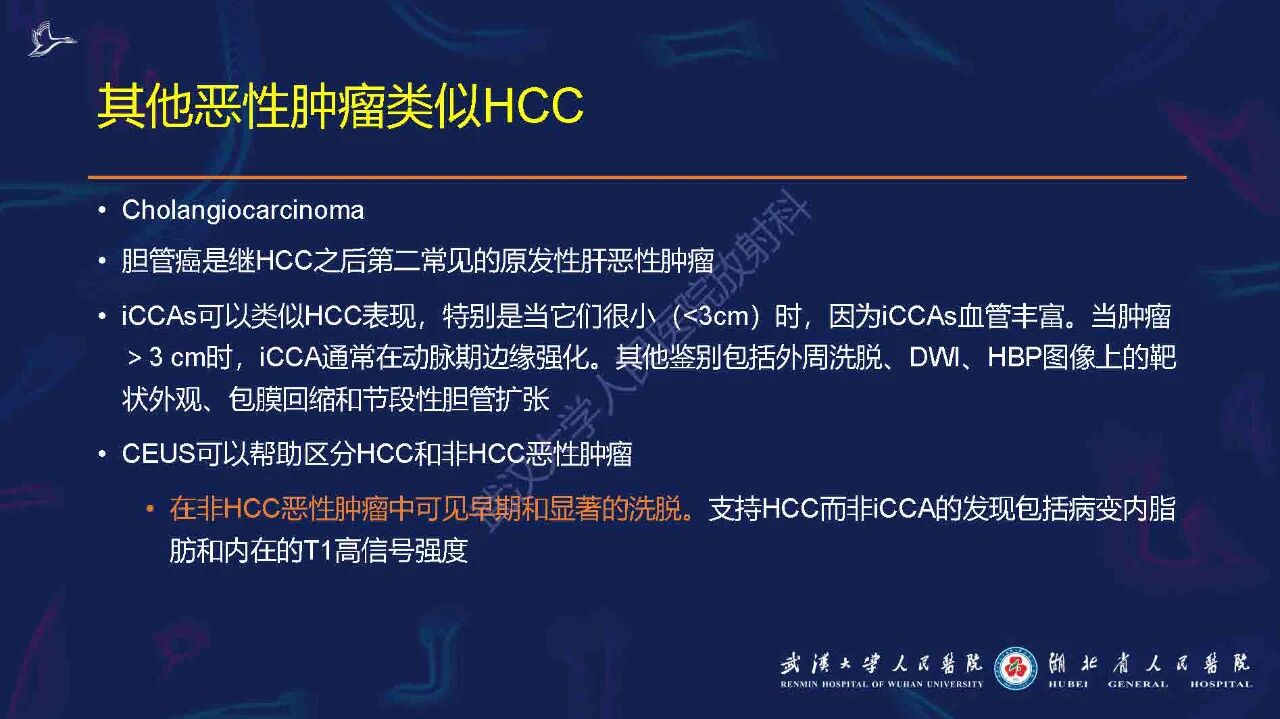 其他恶性肿瘤类似HCC

• Cholangiocarcinoma

• 胆管癌是继HCC之后第二常见的原发性肝恶性肿瘤

• iCCAs可以类似HCC表现，特别是当它们很小（<3cm）时，因为iCCAs血管丰富。当肿瘤 > 3 cm时，iCCA通常在动脉期边缘强化。其他鉴别包括外周洗脱、DWI、HBP图像上的靶状外观、包膜回缩和节段性胆管扩张

• CEUS可以帮助区分HCC和非HCC恶性肿瘤

• 在非HCC恶性肿瘤中可见早期和显著的洗脱。支持HCC而非iCCA的发现包括病变内脂肪和内在的T1高信号强度

武汉大学人民医院放射科

武漢大學人民醫院
RENMIN HOSPITAL OF WUHAN UNIVERSITY
湖北省人民醫院
HUBEI GENERAL HOSPITAL